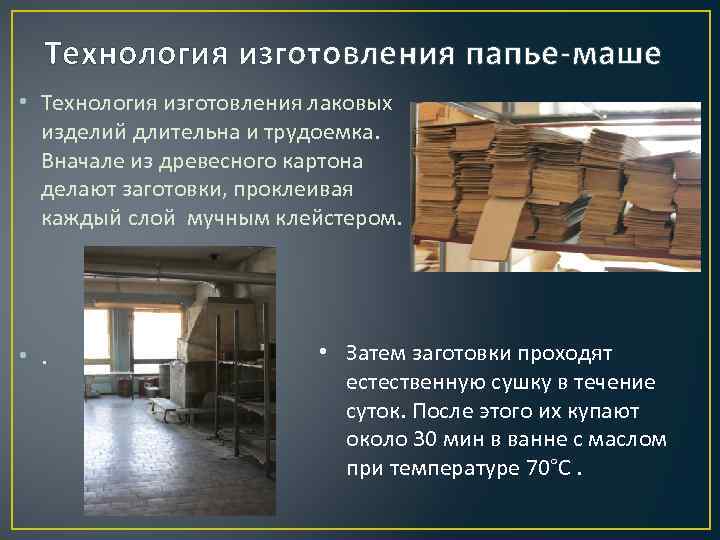 Технология изготовления папье-маше

• Технология изготовления лаковых изделий длительна и трудоемка. Вначале из древесного картона делают заготовки, проклеивая каждый слой мучным клейстером.

• .

• Затем заготовки проходят естественную сушку в течение суток. После этого их купают около 30 мин в ванне с маслом при температуре 70°С .